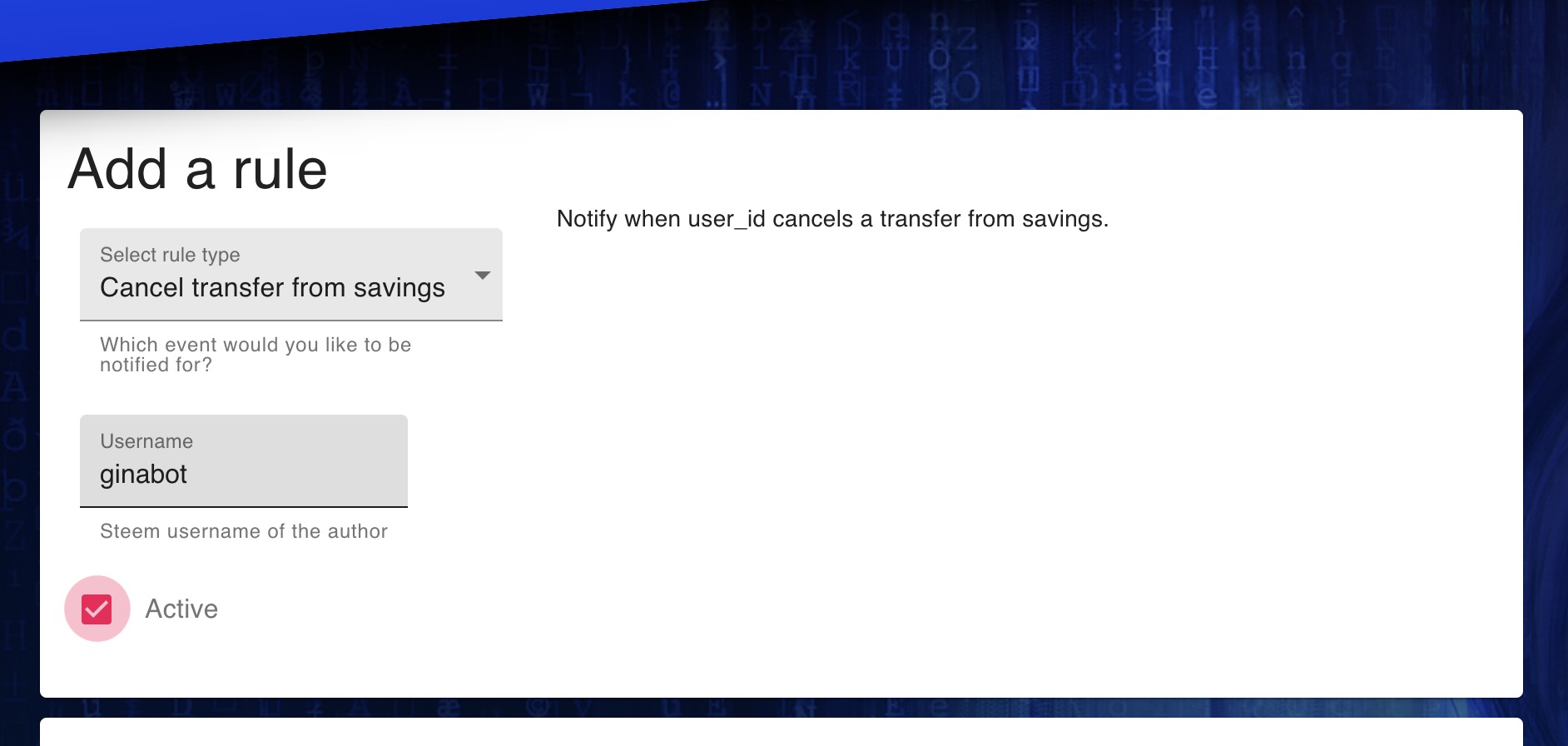 Add a rule

Select rule type
Cancel transfer from savings

Which event would you like to be notified for?

Username
ginabot

Steem username of the author

Active

Notify when user_id cancels a transfer from savings.